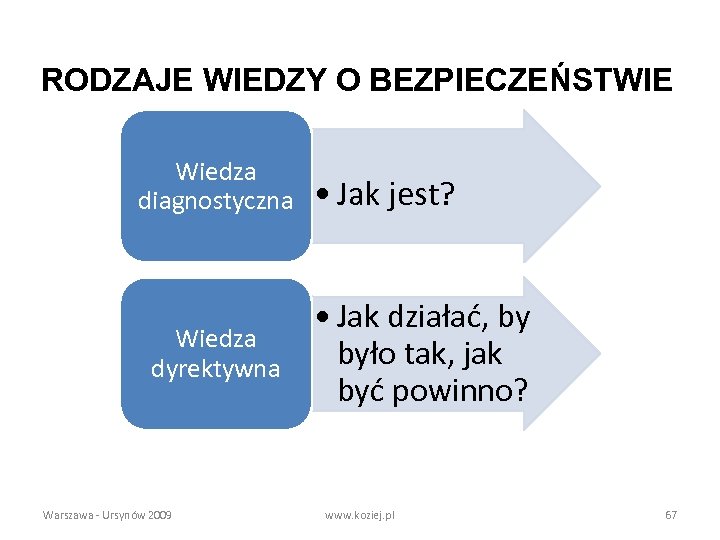 RODZAJE WIEDZY O BEZPIECZEŃSTWIE

Wiedza diagnostyczna

• Jak jest?

Wiedza dyrektywna

• Jak działać, by było tak, jak być powinno?

Warszawa - Ursynów 2009

www.koziej.pl

67